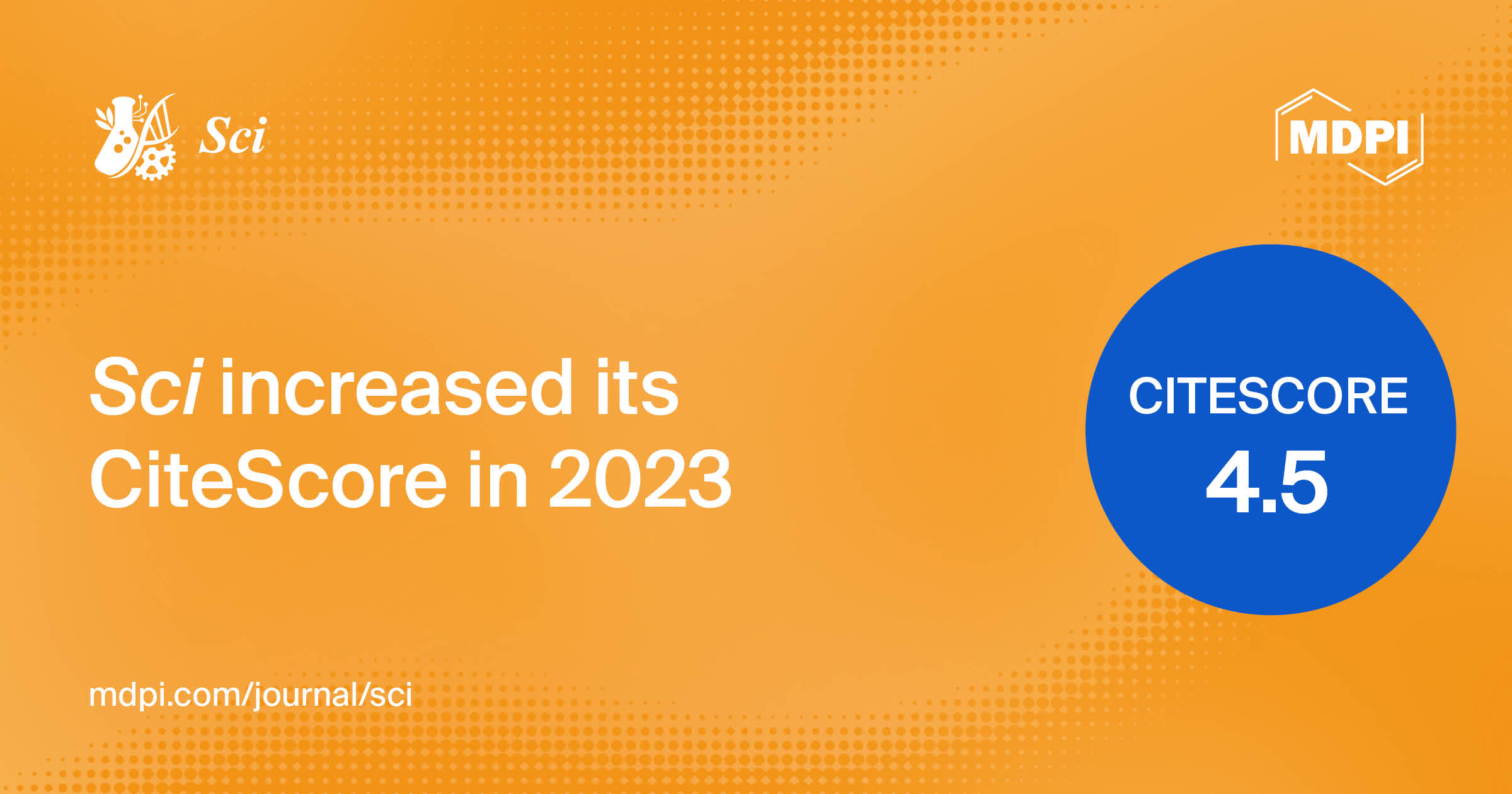 Sci

MDPI

Sci increased its CiteScore in 2023

CITESCORE
4.5

mdpi.com/journal/sci